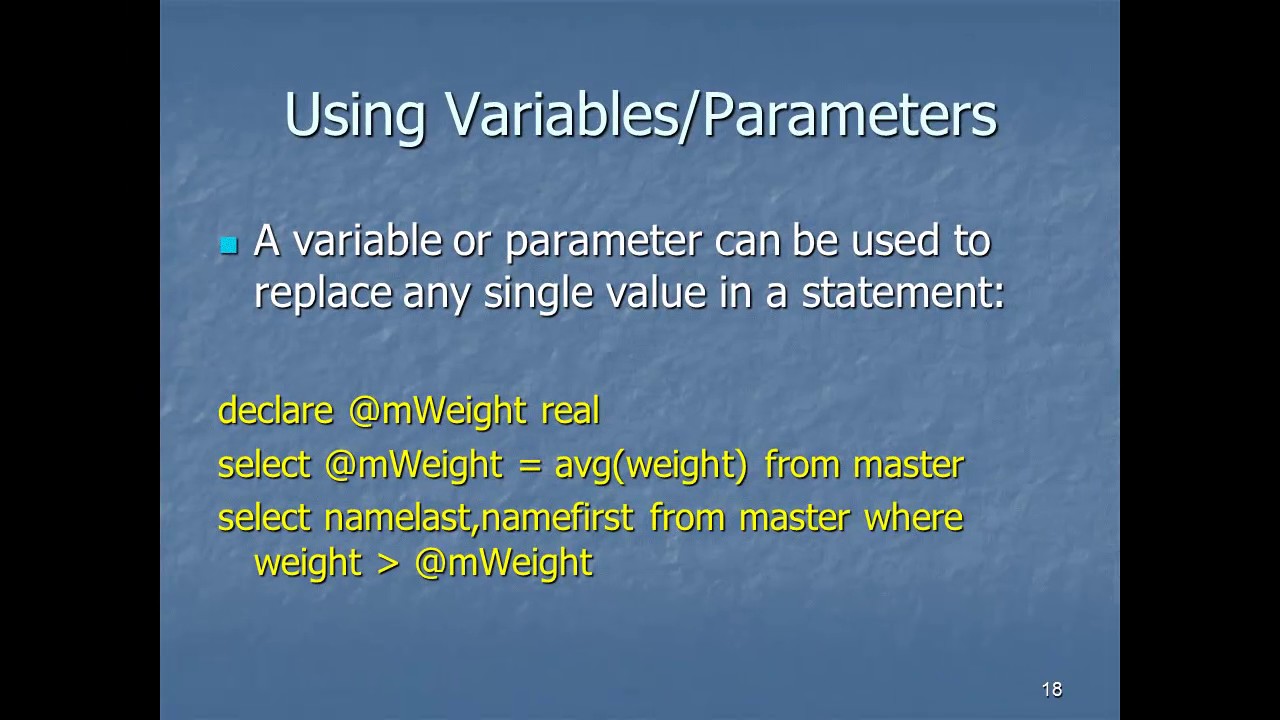 Using Variables/Parameters

A variable or parameter can be used to replace any single value in a statement:

declare @mWeight real
select @mWeight = avg(weight) from master
select namelast,namefirst from master where weight > @mWeight

18